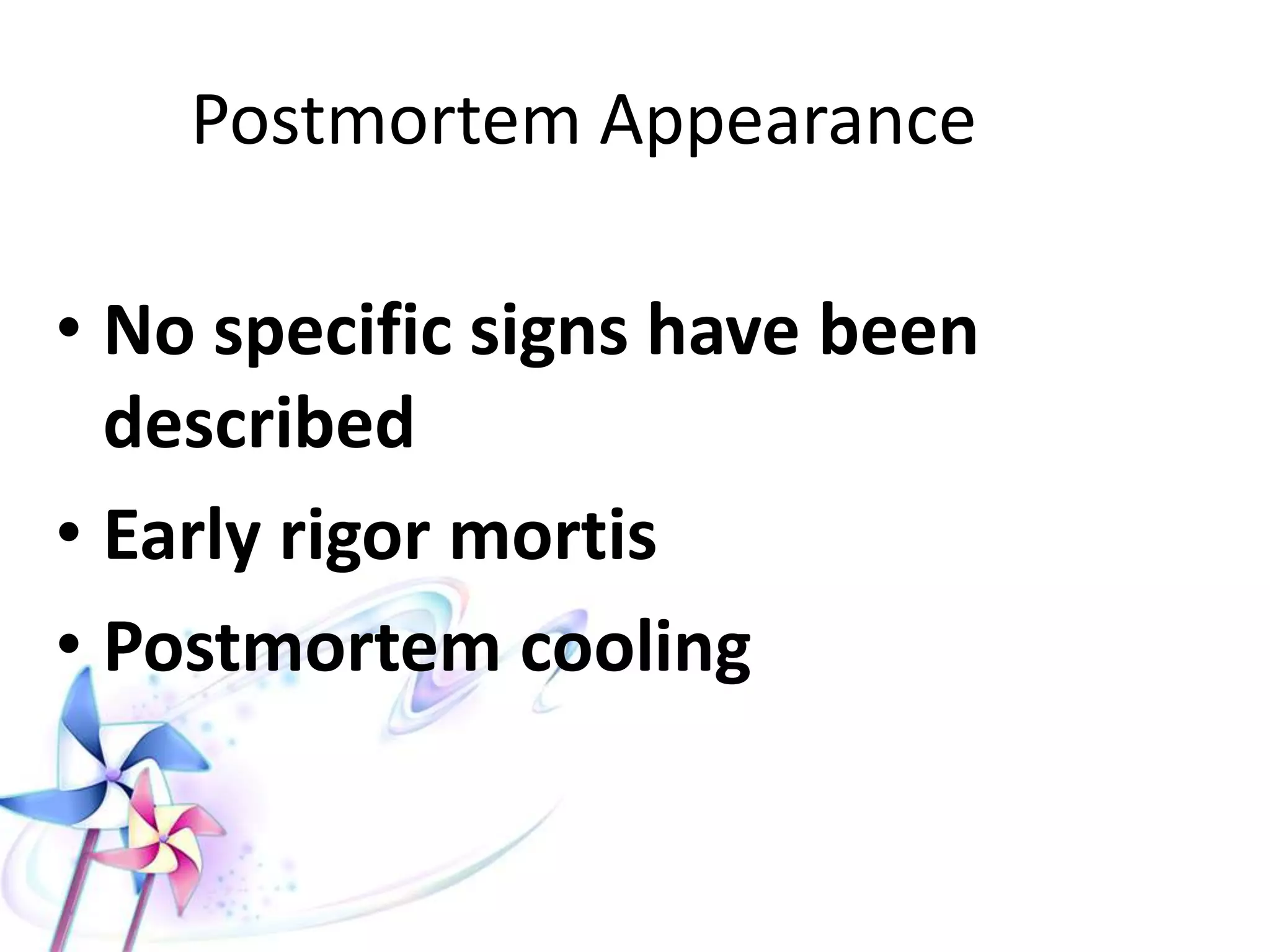 Postmortem Appearance

• No specific signs have been described
• Early rigor mortis
• Postmortem cooling